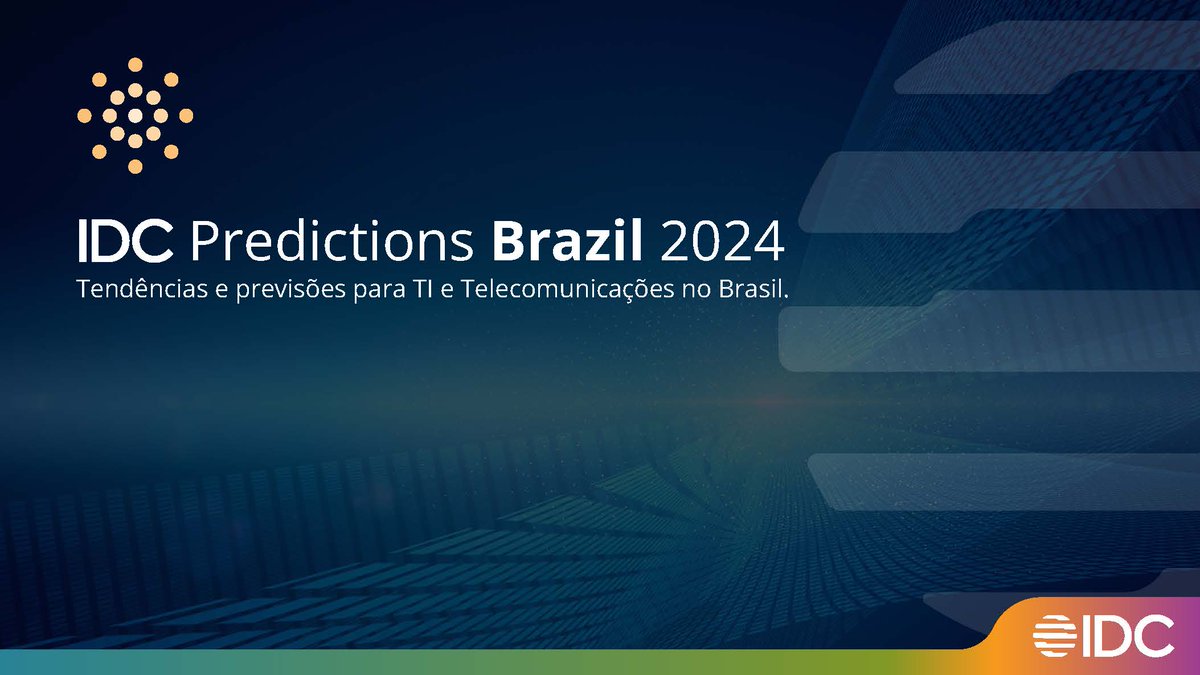 IDC Predictions Brazil 2024

Tendências e previsões para TI e Telecomunicações no Brasil.

IDC